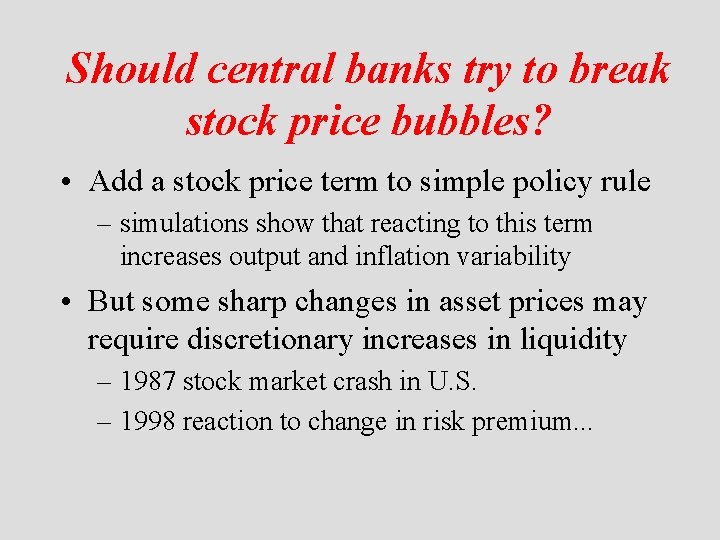 Should central banks try to break stock price bubbles?

• Add a stock price term to simple policy rule
– simulations show that reacting to this term increases output and inflation variability

• But some sharp changes in asset prices may require discretionary increases in liquidity
– 1987 stock market crash in U.S.
– 1998 reaction to change in risk premium...